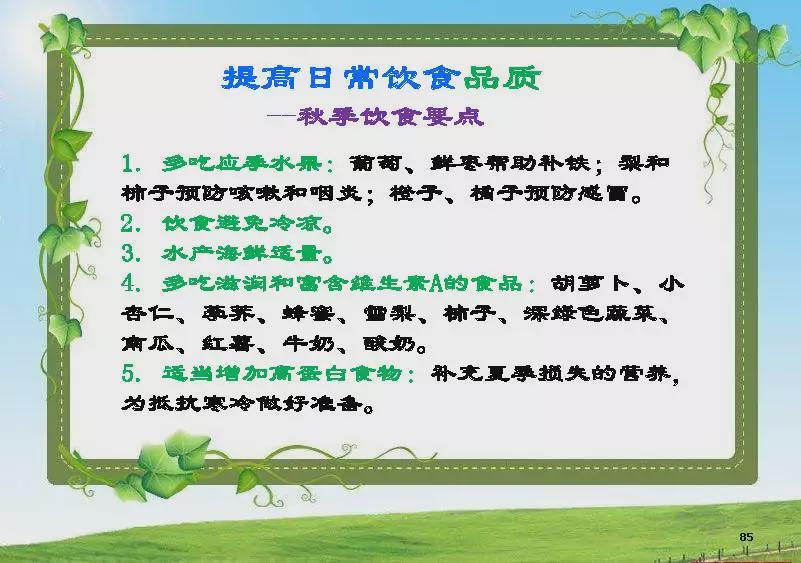 提高日常饮食品质

--秋季饮食要点

1. 多吃应季水果：葡萄、鲜枣帮助补铁；梨和柿子预防咳嗽和咽炎；橙子、橘子预防感冒。

2. 饮食避免冷凉。

3. 水产海鲜适量。

4. 多吃滋润和富含维生素A的食品：胡萝卜、小杏仁、荸荠、蜂蜜、雪梨、柿子、深绿色蔬菜、南瓜、红薯、牛奶、酸奶。

5. 适当增加高蛋白食物：补充夏季损失的营养，为抵抗寒冷做好准备。

85